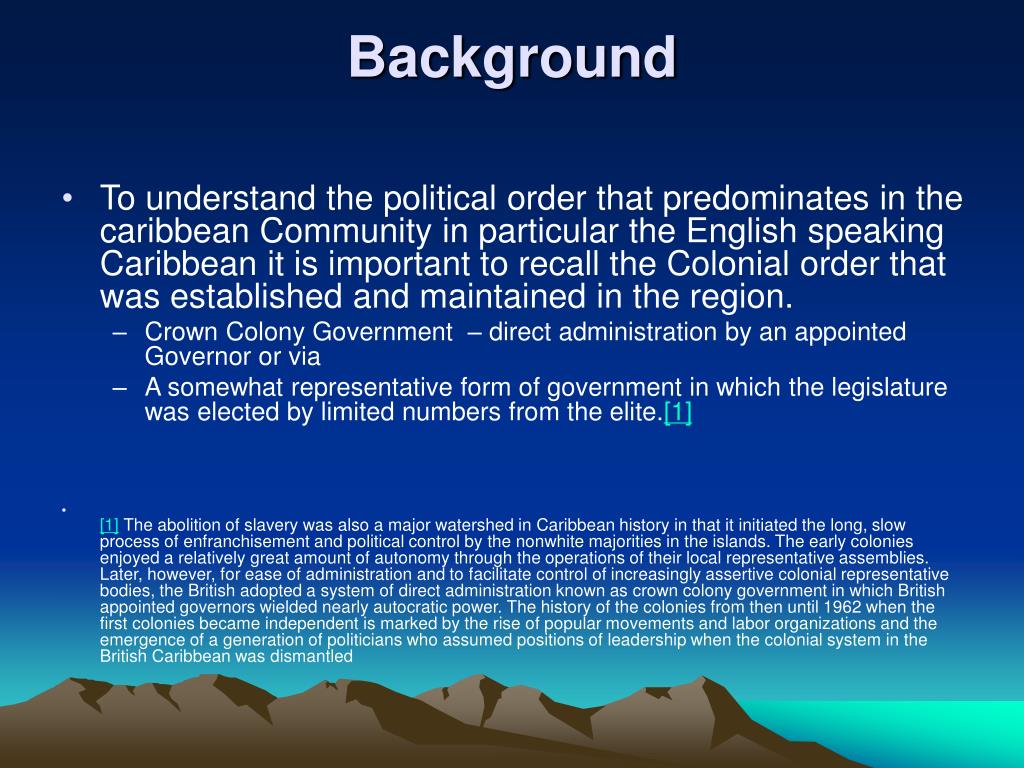 Background

• To understand the political order that predominates in the caribbean Community in particular the English speaking Caribbean it is important to recall the Colonial order that was established and maintained in the region.
– Crown Colony Government – direct administration by an appointed Governor or via
– A somewhat representative form of government in which the legislature was elected by limited numbers from the elite.[1]

•
[1] The abolition of slavery was also a major watershed in Caribbean history in that it initiated the long, slow process of enfranchisement and political control by the nonwhite majorities in the islands. The early colonies enjoyed a relatively great amount of autonomy through the operations of their local representative assemblies. Later, however, for ease of administration and to facilitate control of increasingly assertive colonial representative bodies, the British adopted a system of direct administration known as crown colony government in which British appointed governors wielded nearly autocratic power. The history of the colonies from then until 1962 when the first colonies became independent is marked by the rise of popular movements and labor organizations and the emergence of a generation of politicians who assumed positions of leadership when the colonial system in the British Caribbean was dismantled